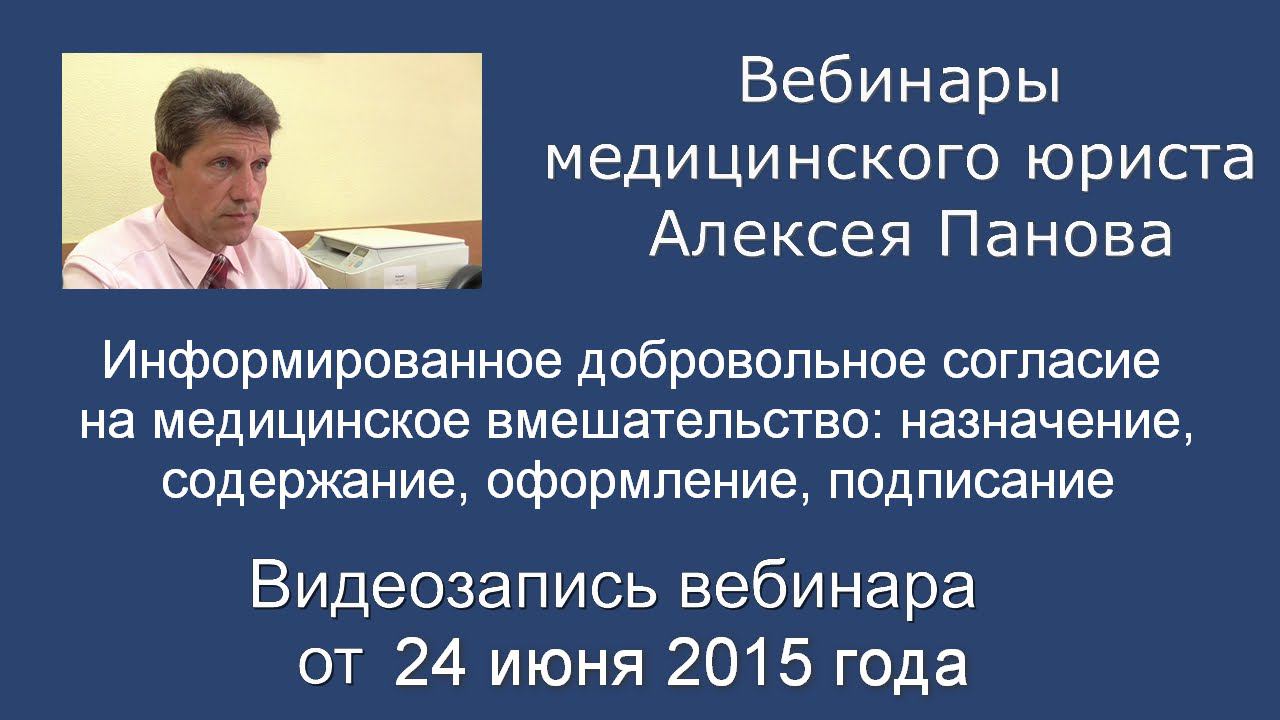 Вебинары медицинского юриста Алексея Панова

Информированное добровольное согласие на медицинское вмешательство: назначение, содержание, оформление, подписание

Видеозапись вебинара от 24 июня 2015 года